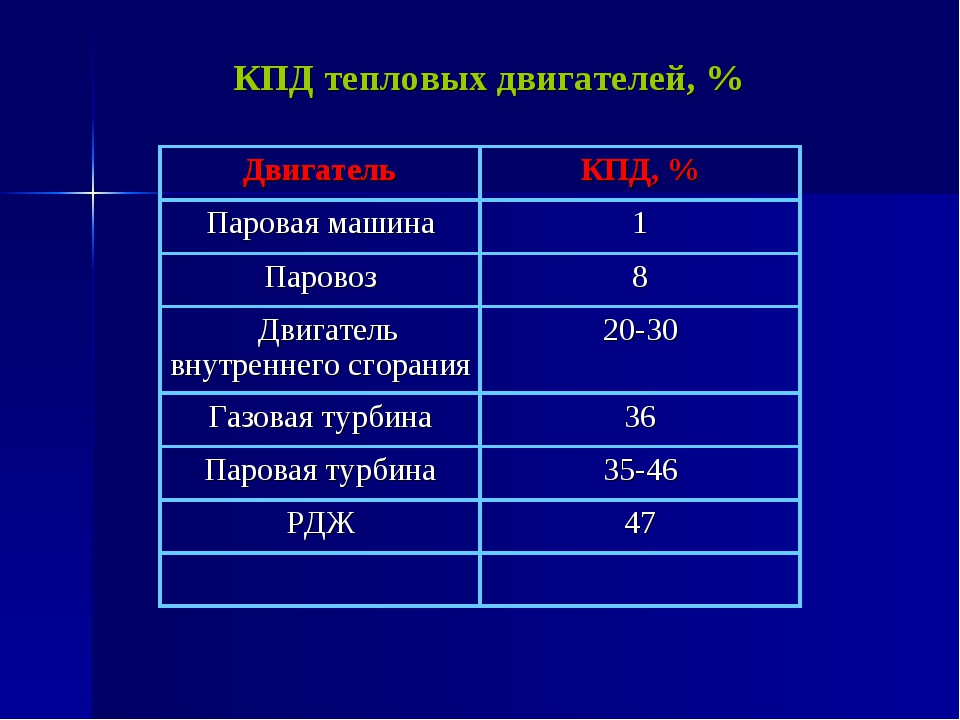 КПД тепловых двигателей, %

| Двигатель | КПД, % |
|---|---|
| Паровая машина | 1 |
| Паровоз | 8 |
| Двигатель внутреннего сгорания | 20-30 |
| Газовая турбина | 36 |
| Паровая турбина | 35-46 |
| РДЖ | 47 |
| | |